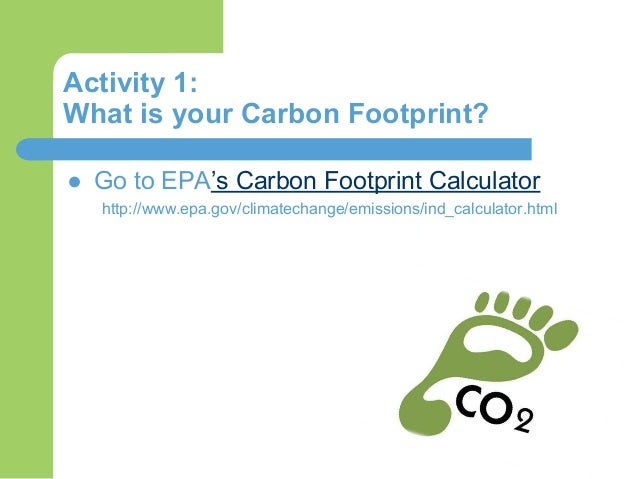 Activity 1:
What is your Carbon Footprint?

● Go to EPA's Carbon Footprint Calculator
http://www.epa.gov/climatechange/emissions/ind_calculator.html

$CO_2$